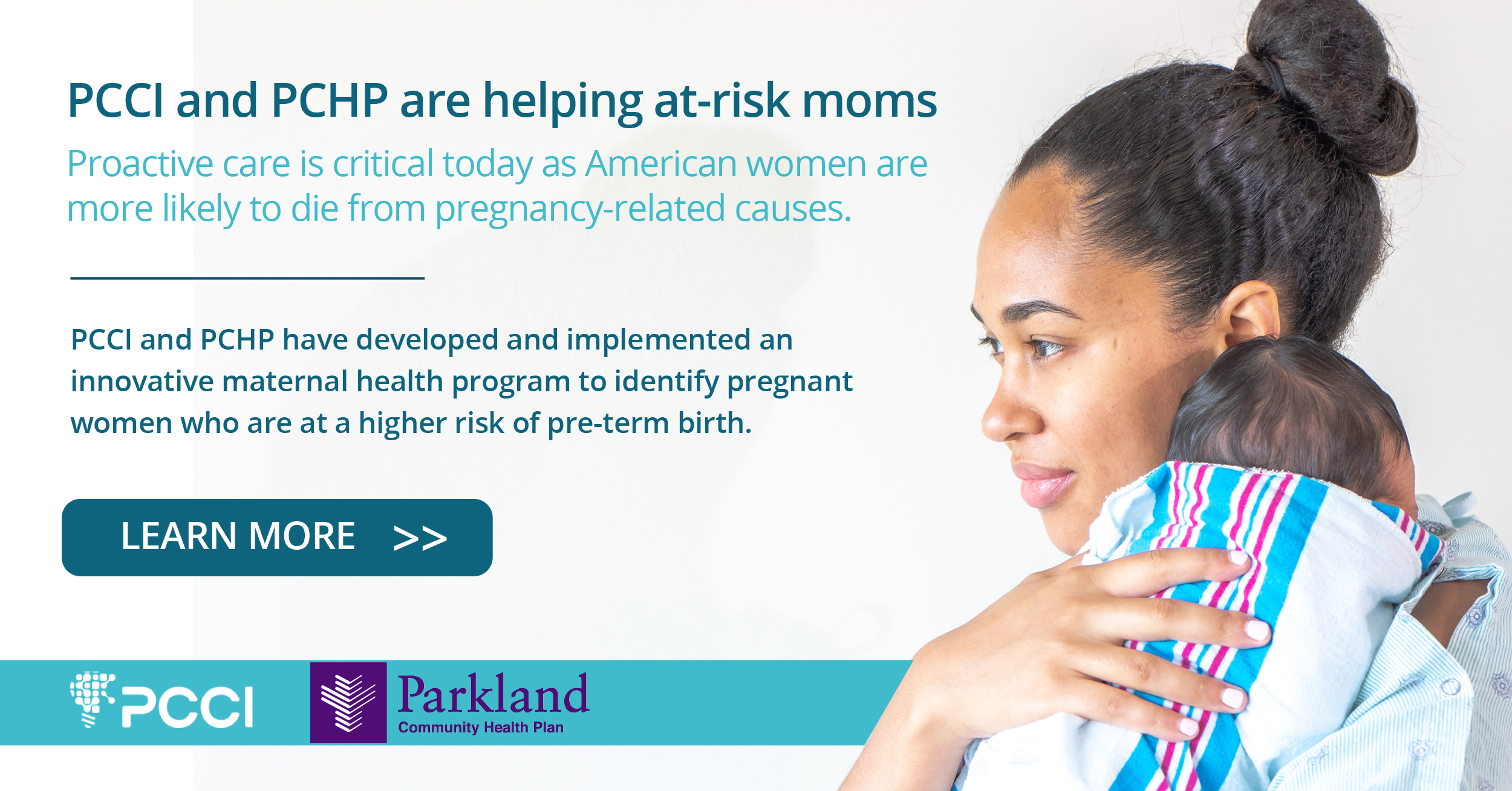 PCCI and PCHP are helping at-risk moms

Proactive care is critical today as American women are more likely to die from pregnancy-related causes.

PCCI and PCHP have developed and implemented an innovative maternal health program to identify pregnant women who are at a higher risk of pre-term birth.

LEARN MORE >>

PCCI

Parkland
Community Health Plan